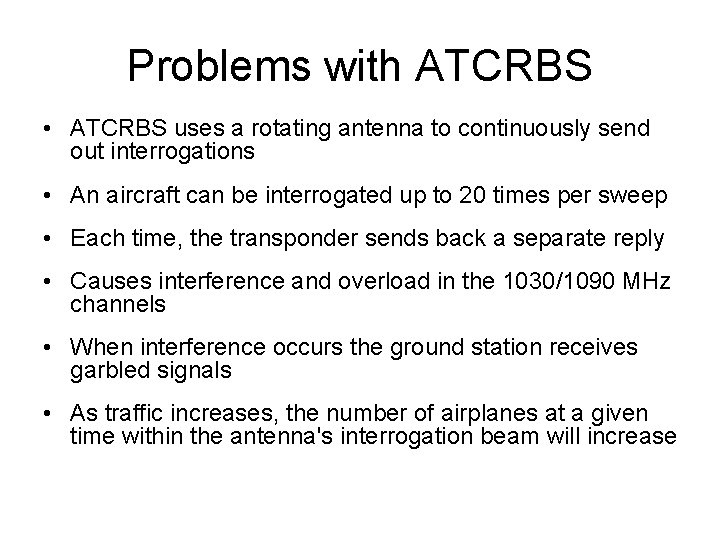 Problems with ATCRBS

• ATCRBS uses a rotating antenna to continuously send out interrogations

• An aircraft can be interrogated up to 20 times per sweep

• Each time, the transponder sends back a separate reply

• Causes interference and overload in the 1030/1090 MHz channels

• When interference occurs the ground station receives garbled signals

• As traffic increases, the number of airplanes at a given time within the antenna's interrogation beam will increase